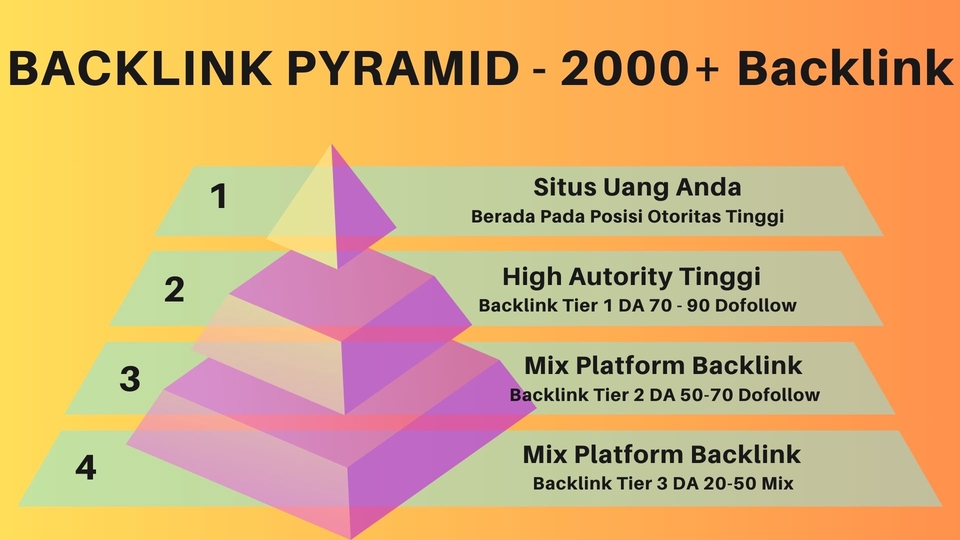 BACKLINK PYRAMID - 2000+ Backlink

1

Situs Uang Anda
Berada Pada Posisi Otoritas Tinggi

2

High Autority Tinggi
Backlink Tier 1 DA 70 - 90 Dofollow

3

Mix Platform Backlink
Backlink Tier 2 DA 50-70 Dofollow

4

Mix Platform Backlink
Backlink Tier 3 DA 20-50 Mix